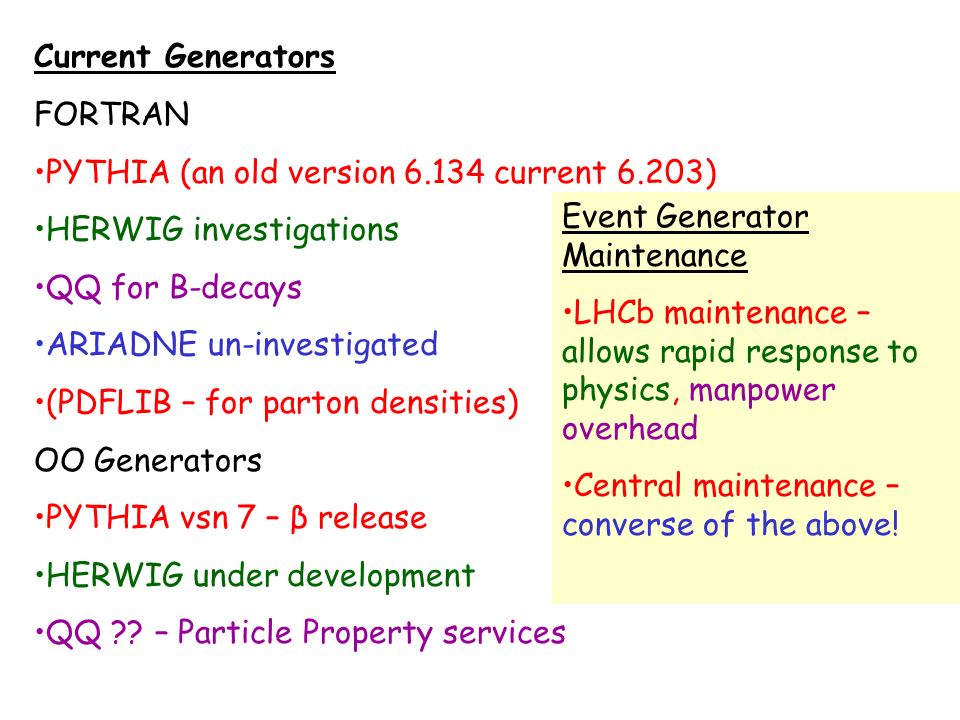 Current Generators

FORTRAN

•PYTHIA (an old version 6.134 current 6.203)

•HERWIG investigations

•QQ for B-decays

•ARIADNE un-investigated

•(PDFLIB – for parton densities)

OO Generators

•PYTHIA vsn 7 – β release

•HERWIG under development

•QQ ?? – Particle Property services

Event Generator Maintenance

•LHCb maintenance – allows rapid response to physics, manpower overhead

•Central maintenance – converse of the above!